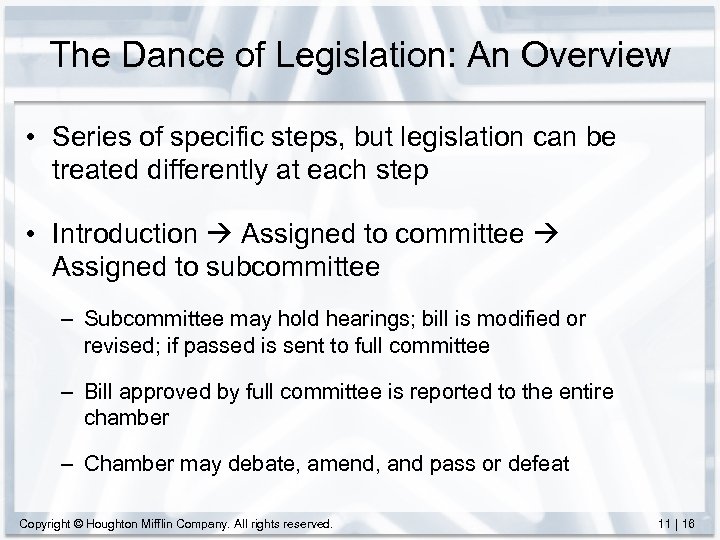 The Dance of Legislation: An Overview

• Series of specific steps, but legislation can be treated differently at each step

• Introduction → Assigned to committee → Assigned to subcommittee

– Subcommittee may hold hearings; bill is modified or revised; if passed is sent to full committee

– Bill approved by full committee is reported to the entire chamber

– Chamber may debate, amend, and pass or defeat

Copyright © Houghton Mifflin Company. All rights reserved.

11 | 16